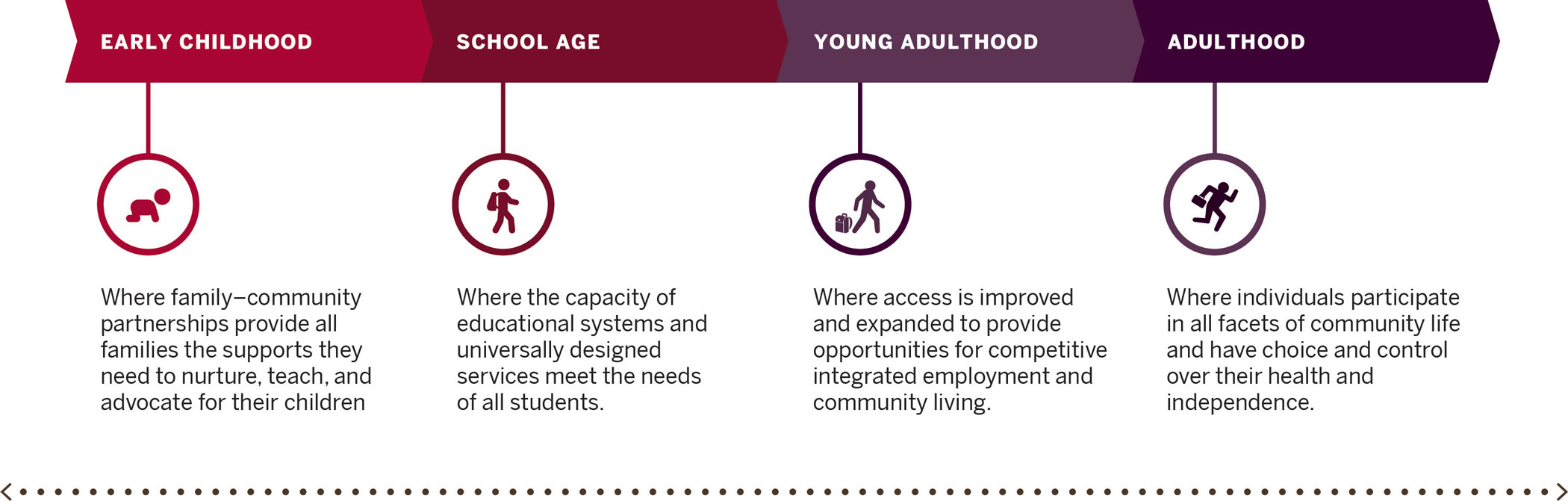 EARLY CHILDHOOD

Where family–community partnerships provide all families the supports they need to nurture, teach, and advocate for their children

SCHOOL AGE

Where the capacity of educational systems and universally designed services meet the needs of all students.

YOUNG ADULTHOOD

Where access is improved and expanded to provide opportunities for competitive integrated employment and community living.

ADULTHOOD

Where individuals participate in all facets of community life and have choice and control over their health and independence.